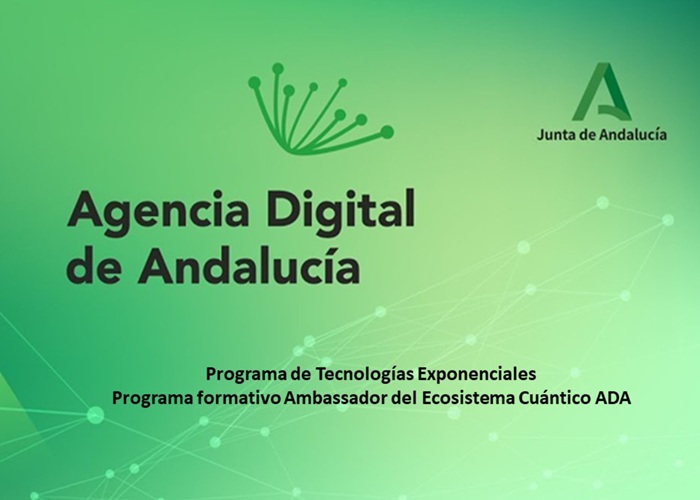 Junta de Andalucía

Agencia Digital de Andalucía

Programa de Tecnologías Exponenciales
Programa formativo Ambassador del Ecosistema Cuántico ADA